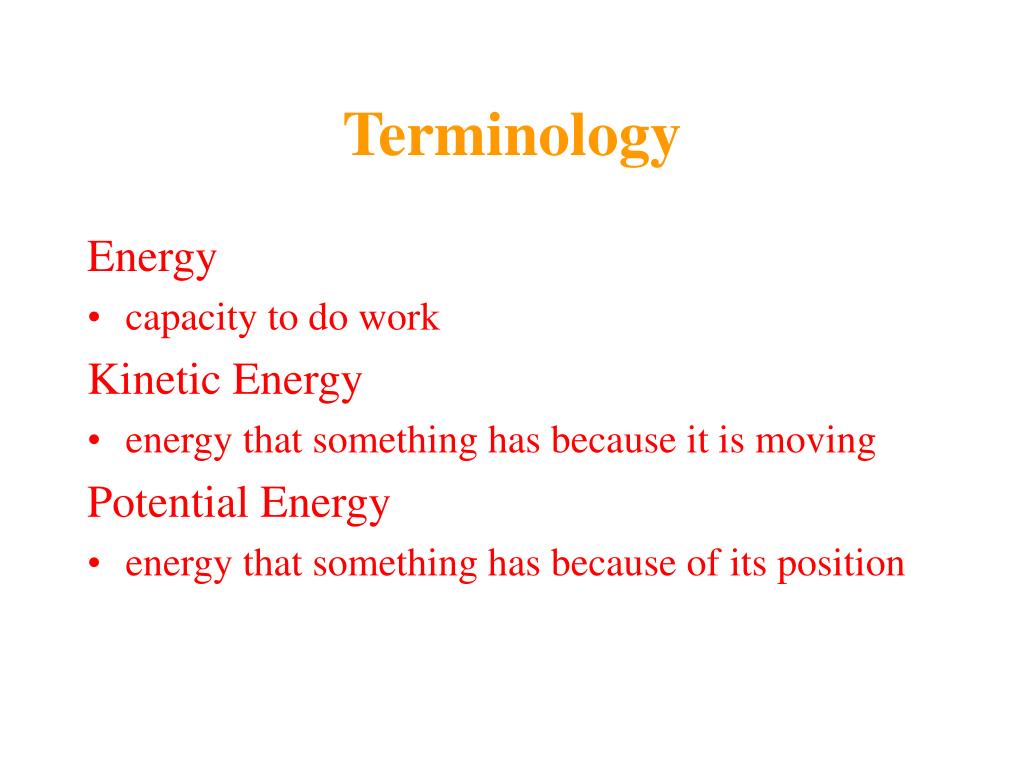 Terminology

Energy

• capacity to do work

Kinetic Energy

• energy that something has because it is moving

Potential Energy

• energy that something has because of its position